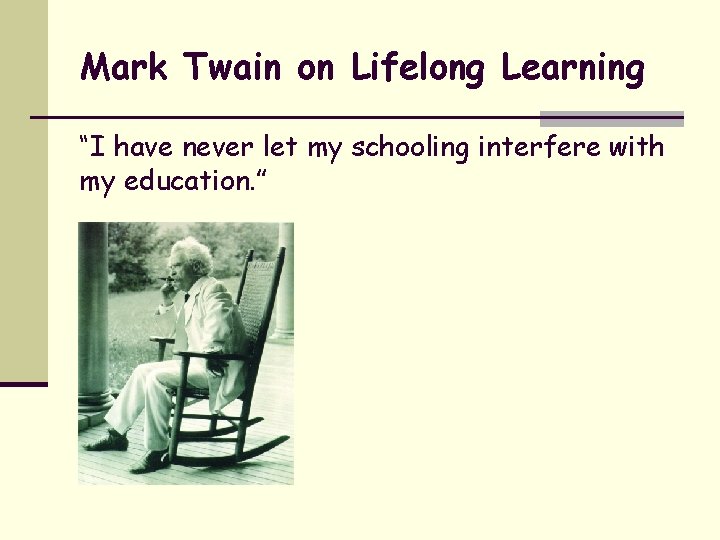 Mark Twain on Lifelong Learning

“I have never let my schooling interfere with my education.”